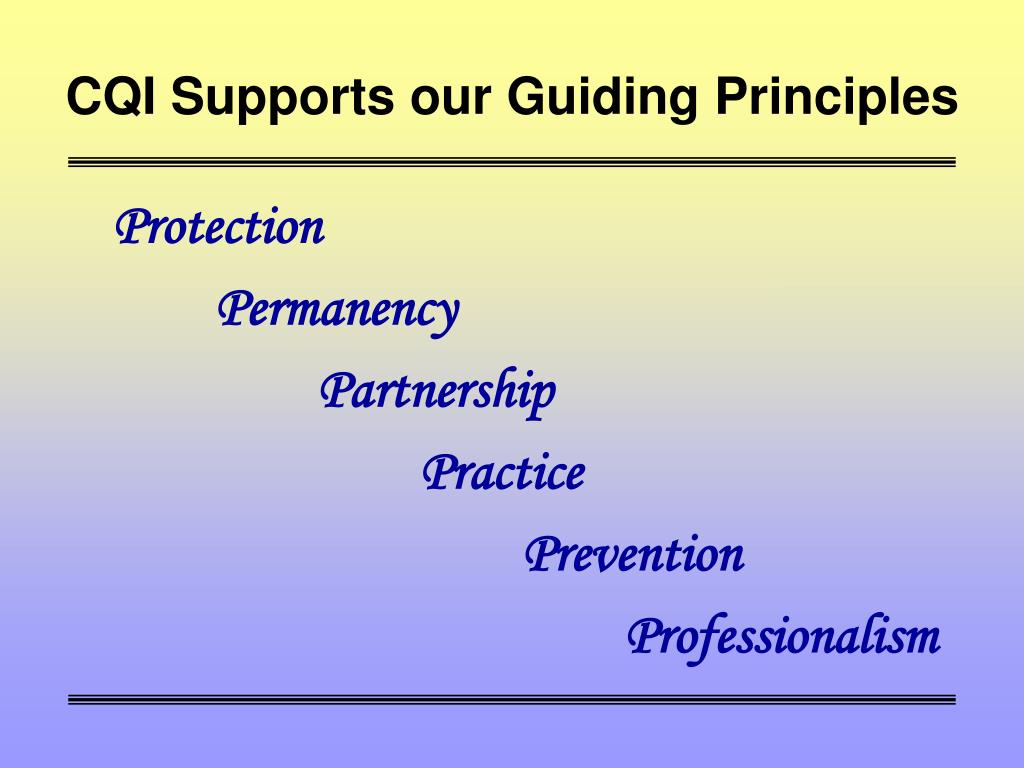 CQI Supports our Guiding Principles

Protection

Permanency

Partnership

Practice

Prevention

Professionalism